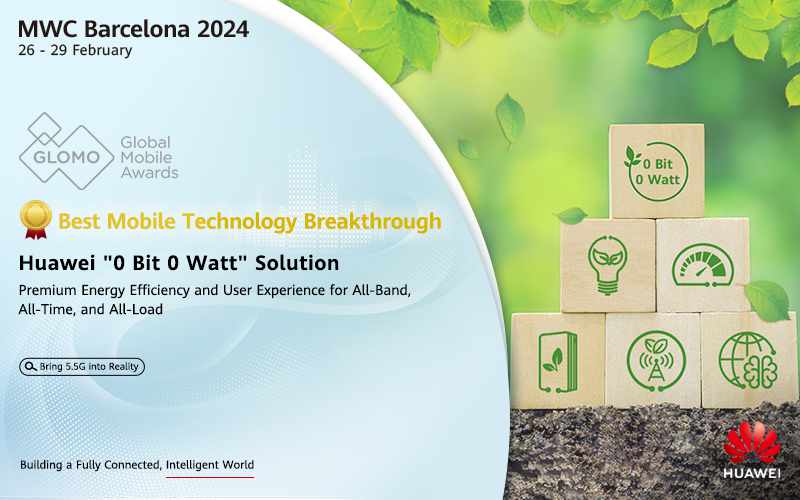 MWC Barcelona 2024
26 - 29 February

GLOMO Global Mobile Awards

Best Mobile Technology Breakthrough

Huawei "0 Bit 0 Watt" Solution

Premium Energy Efficiency and User Experience for All-Band, All-Time, and All-Load

Bring 5.5G into Reality

Building a Fully Connected, Intelligent World

0 Bit 0 Watt

HUAWEI